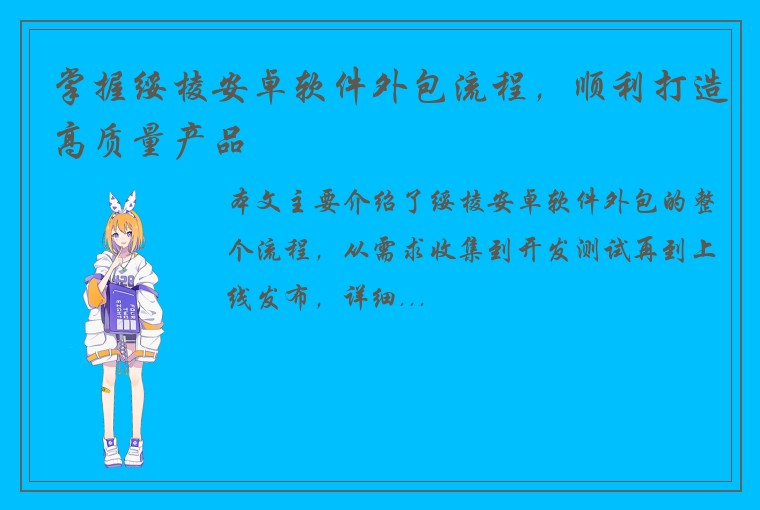 掌握绥棱安卓软件外包流程，顺利打造高质量产品

本文主要介绍了绥棱安卓软件外包的整个流程，从需求收集到开发测试再到上线发布，详细...